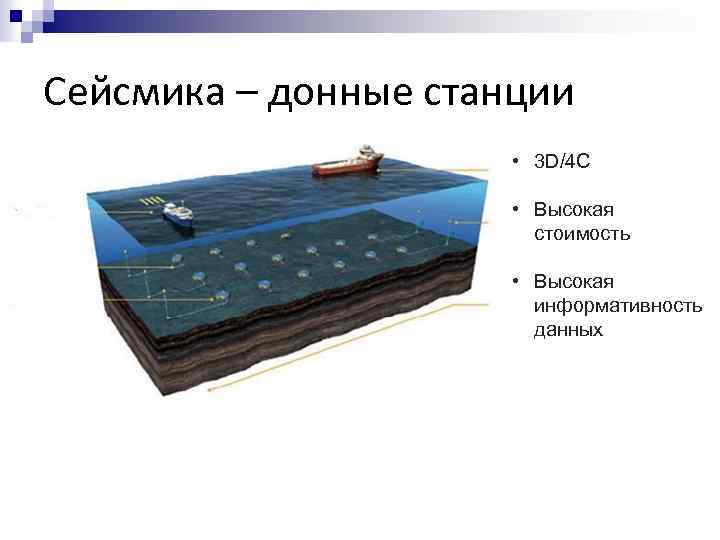 Сейсмика – донные станции

• 3D/4C

• Высокая стоимость

• Высокая информативность данных